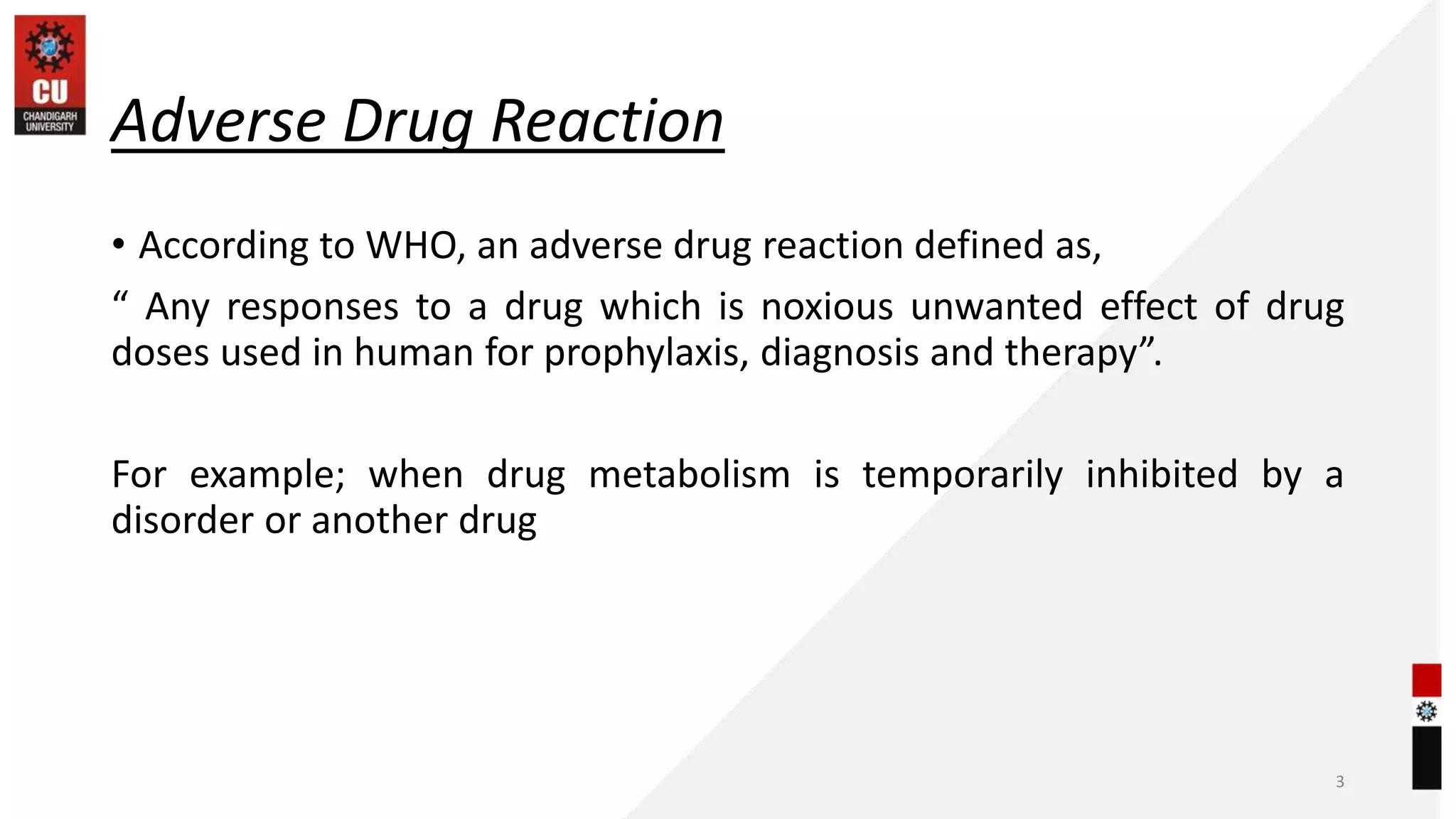 CU
CHANDIGARH UNIVERSITY

Adverse Drug Reaction

• According to WHO, an adverse drug reaction defined as,

“ Any responses to a drug which is noxious unwanted effect of drug doses used in human for prophylaxis, diagnosis and therapy”.

For example; when drug metabolism is temporarily inhibited by a disorder or another drug

3